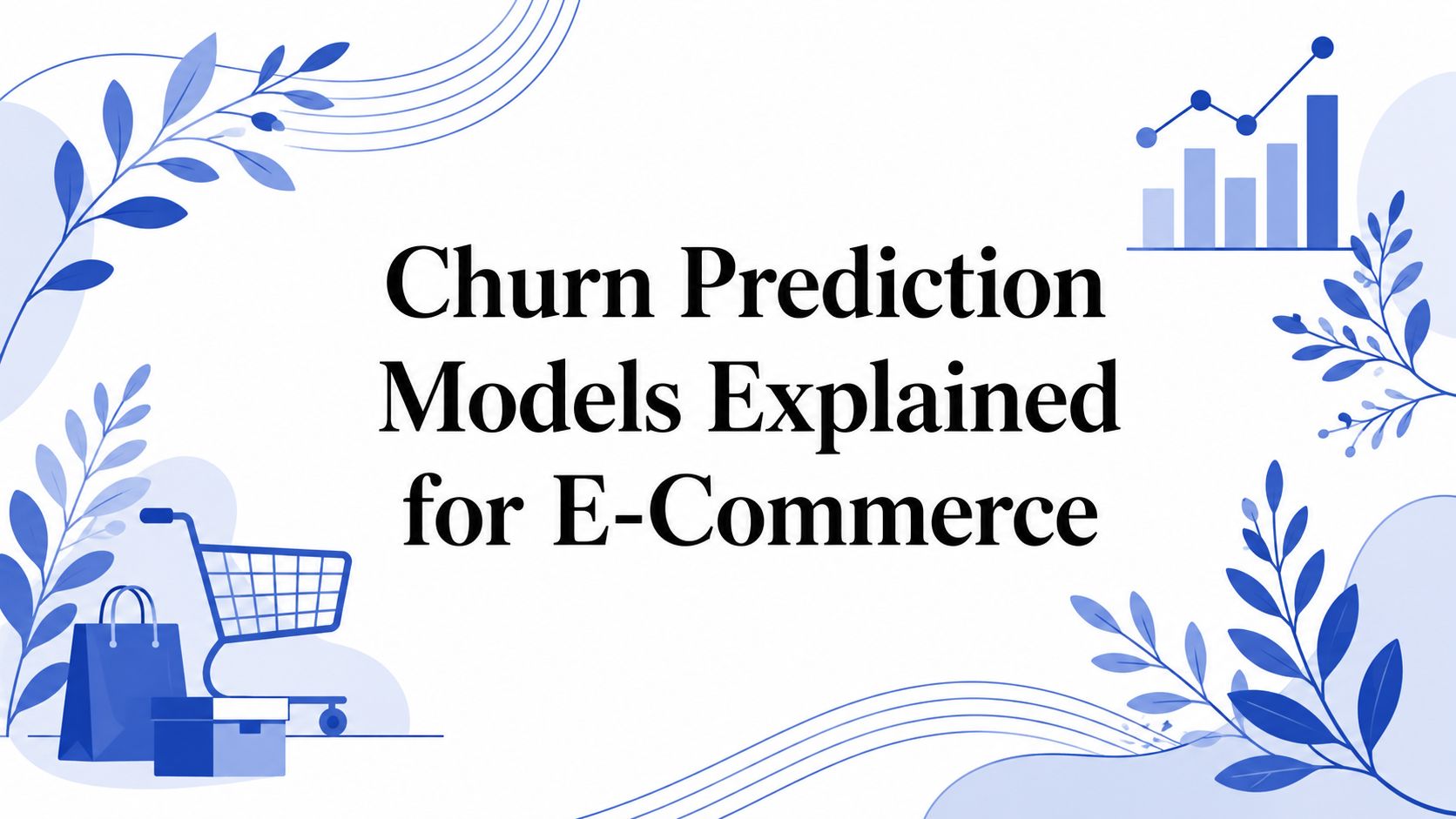 Churn Prediction Models Explained for E-Commerce